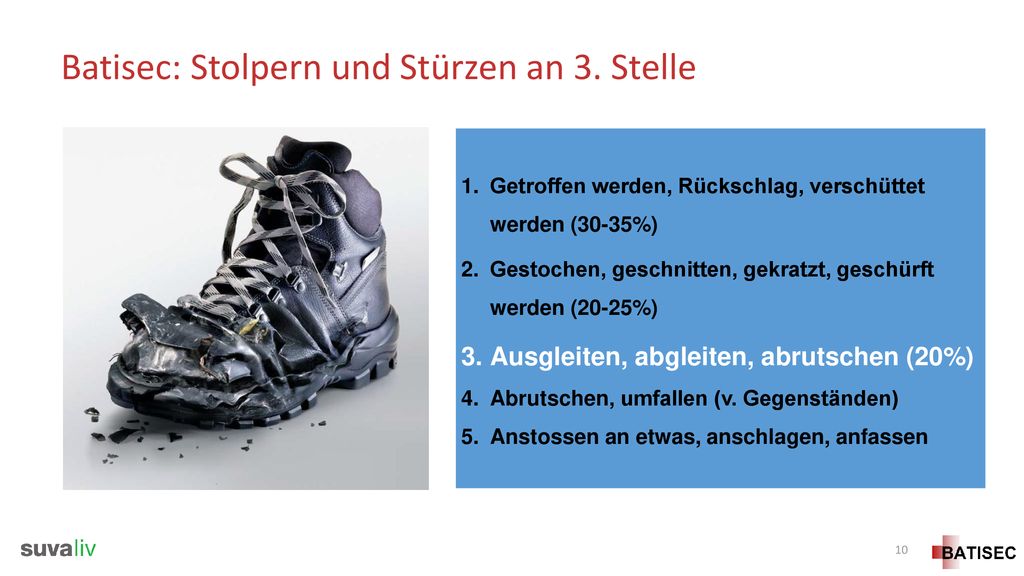 Batisec: Stolpern und Stürzen an 3. Stelle

1. Getroffen werden, Rückschlag, verschüttet werden (30-35%)
2. Gestochen, geschnitten, gekratzt, geschürft werden (20-25%)
3. Ausgleiten, abgleiten, abrutschen (20%)
4. Abrutschen, umfallen (v. Gegenständen)
5. Anstossen an etwas, anschlagen, anfassen

suvaliv

10

BATISEC